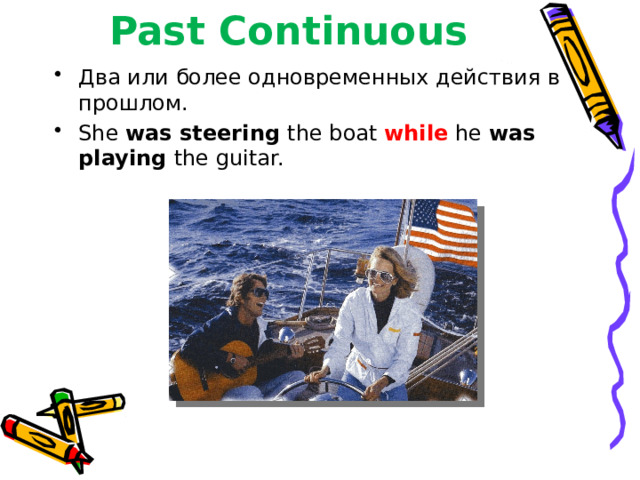 Past Continuous

• Два или более одновременных действия в прошлом.

• She was steering the boat while he was playing the guitar.